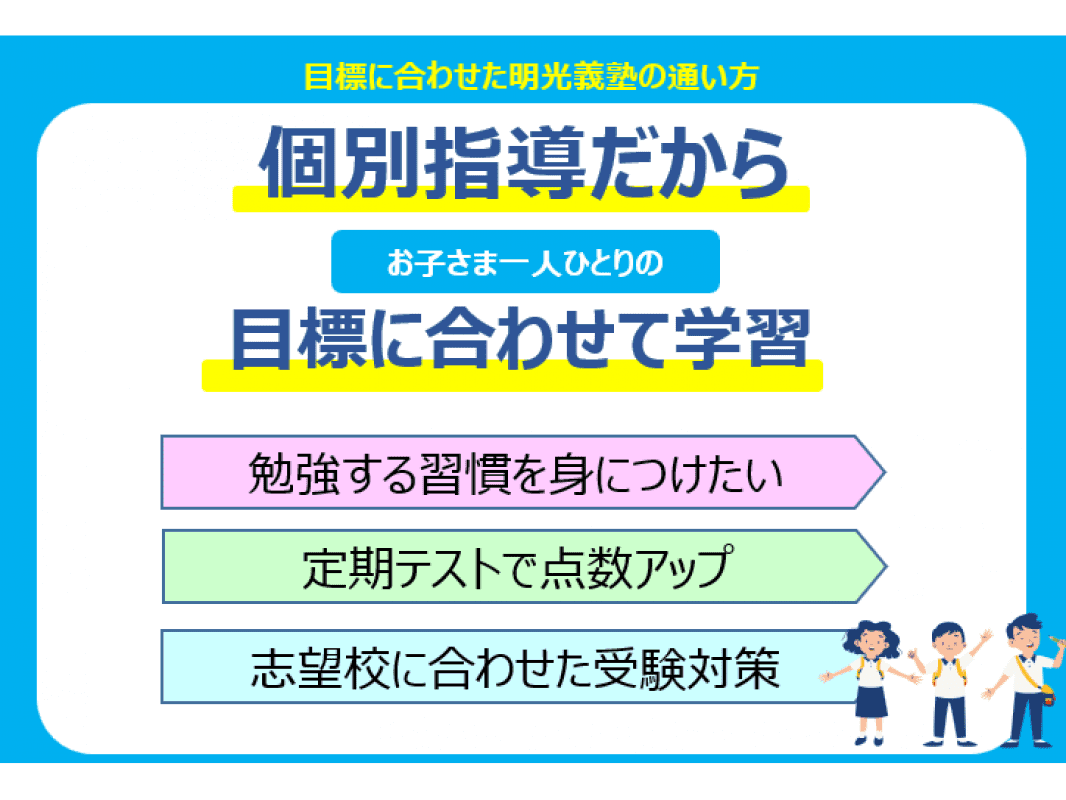 目標に合わせた明光義塾の通い方

個別指導だから

お子さま一人ひとりの

目標に合わせて学習

勉強する習慣を身につけたい

定期テストで点数アップ

志望校に合わせた受験対策